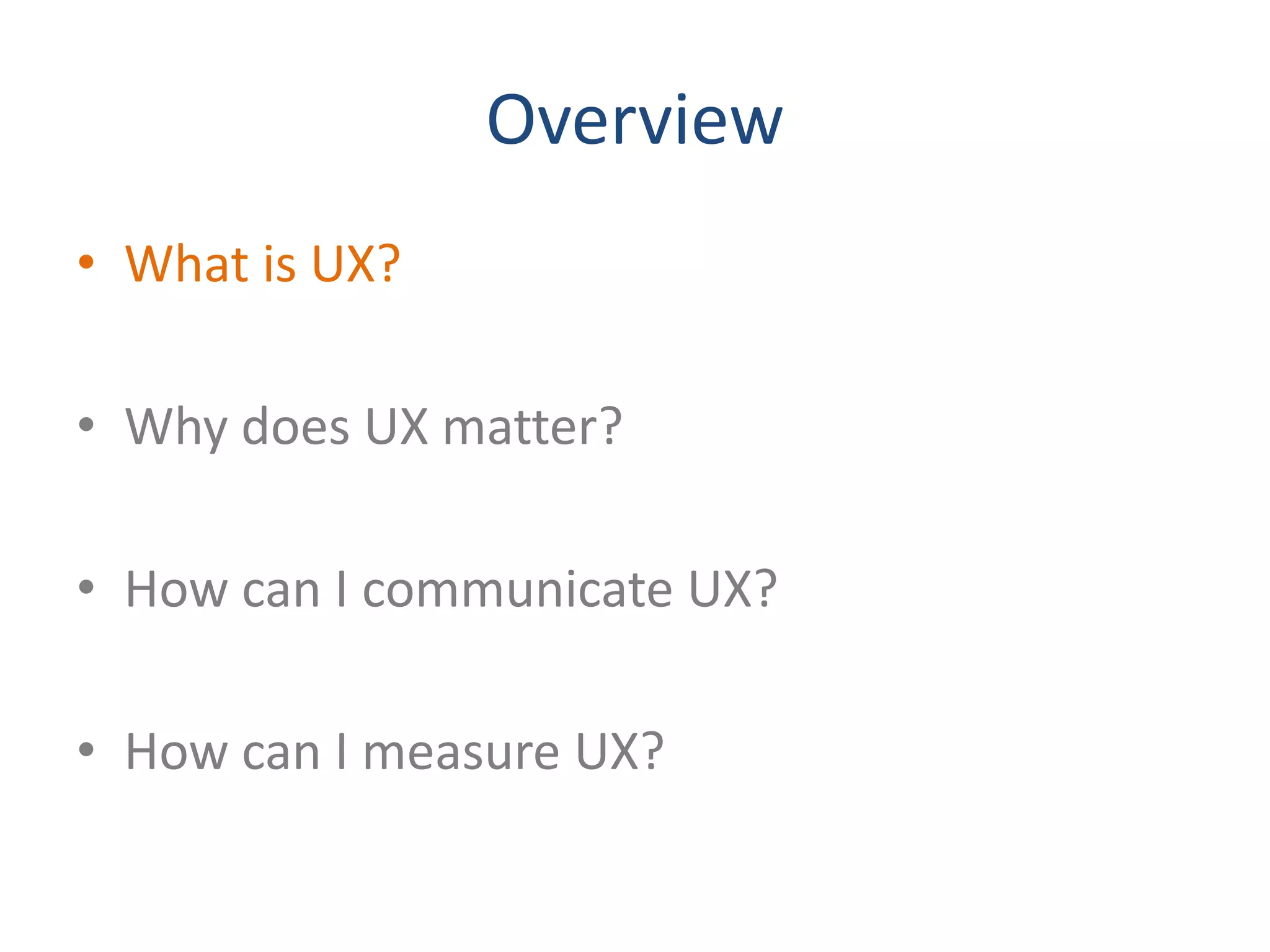 Overview

• What is UX?

• Why does UX matter?

• How can I communicate UX?

• How can I measure UX?